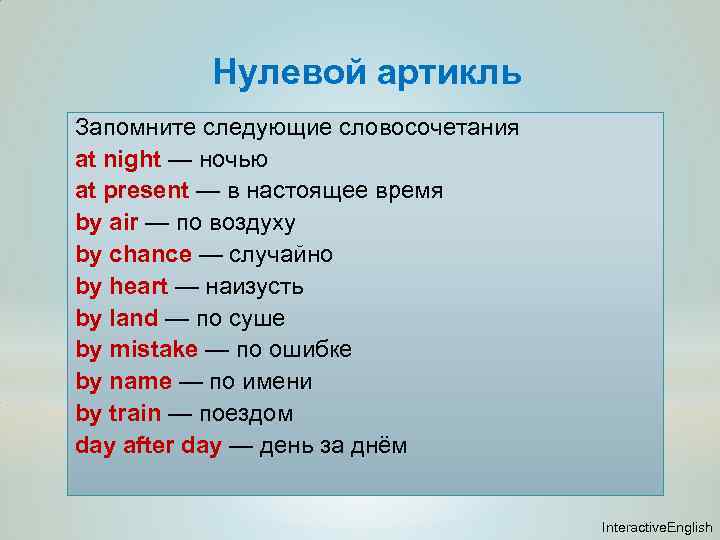 Нулевой артикль

Запомните следующие словосочетания
at night — ночью
at present — в настоящее время
by air — по воздуху
by chance — случайно
by heart — наизусть
by land — по суше
by mistake — по ошибке
by name — по имени
by train — поездом
day after day — день за днём

InteractiveEnglish